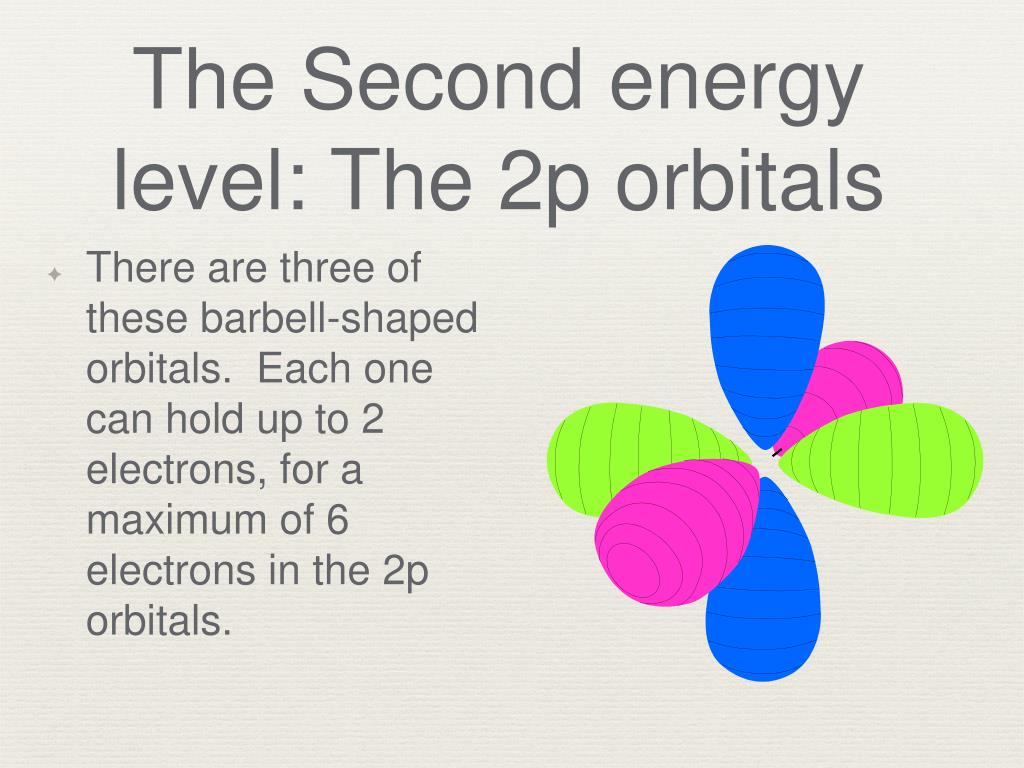 The Second energy level: The 2p orbitals

There are three of these barbell-shaped orbitals.  Each one can hold up to 2 electrons, for a maximum of 6 electrons in the 2p orbitals.